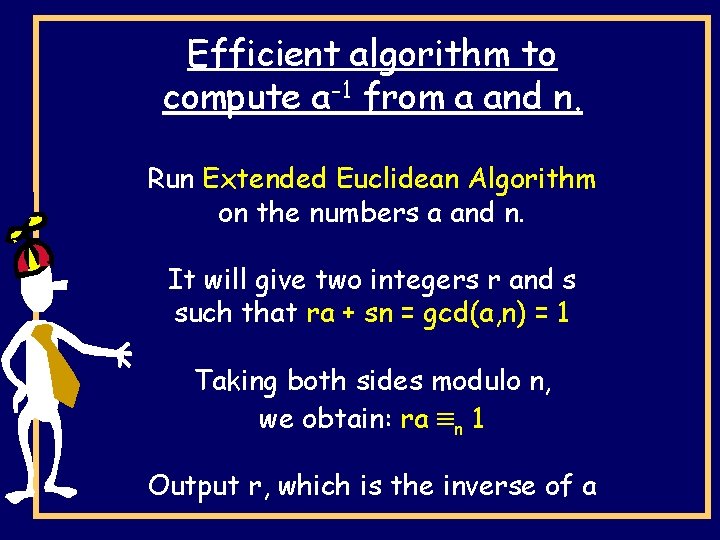 Efficient algorithm to compute $a^{-1}$ from a and n.

Run Extended Euclidean Algorithm on the numbers a and n.

It will give two integers r and s such that ra + sn = gcd(a,n) = 1

Taking both sides modulo n, we obtain: $ra \equiv_n 1$

Output r, which is the inverse of a